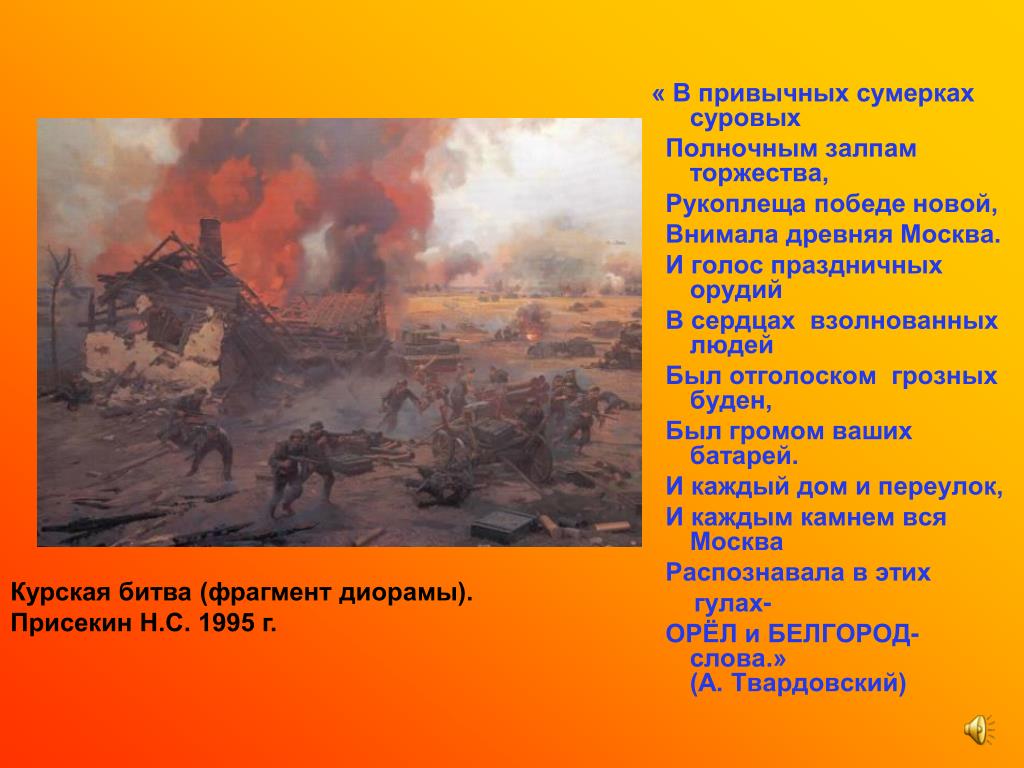 « В привычных сумерках суровых
Полночным залпам торжества,
Рукоплеща победе новой,
Внимала древняя Москва.
И голос праздничных орудий
В сердцах взолнованных людей
Был отголоском грозных буден,
Был громом ваших батарей.
И каждый дом и переулок,
И каждым камнем вся Москва
Распознавала в этих гулах-
ОРЁЛ и БЕЛГОРОД- слова.»
(А. Твардовский)

Курская битва (фрагмент диорамы).
Присекин Н.С. 1995 г.